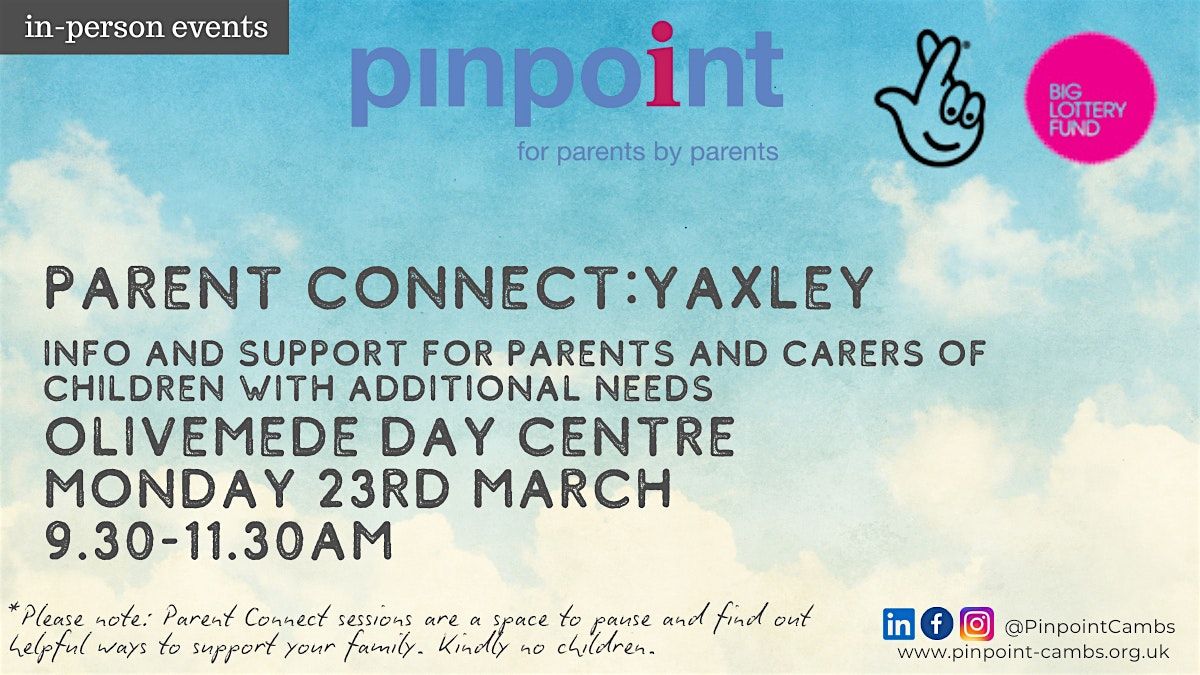 in-person events

pinpoint
for parents by parents

BIG LOTTERY FUND

PARENT CONNECT:YAXLEY

INFO AND SUPPORT FOR PARENTS AND CARERS OF CHILDREN WITH ADDITIONAL NEEDS
OLIVEMEDE DAY CENTRE
MONDAY 23RD MARCH
9.30-11.30AM

*Please note: Parent Connect sessions are a space to pause and find out helpful ways to support your family. Kindly no children.

@PinpointCambs
www.pinpoint-cambs.org.uk